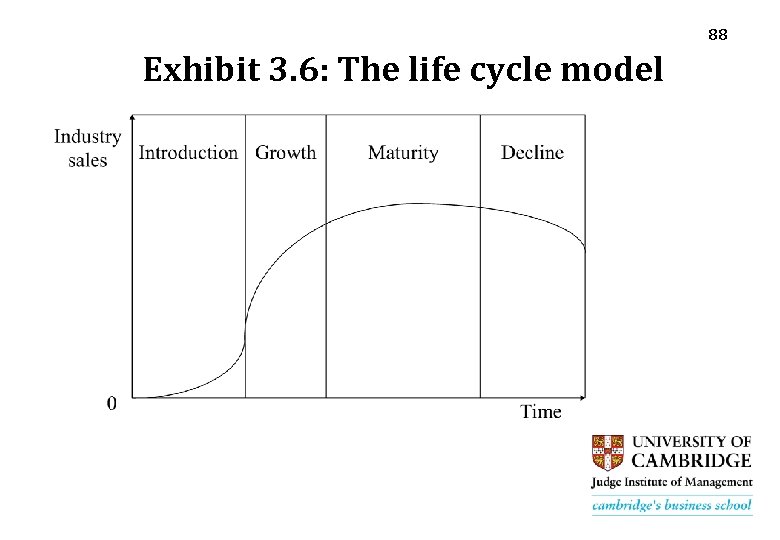 88

Exhibit 3.6: The life cycle model

Industry sales

Introduction Growth Maturity Decline

0

Time

UNIVERSITY OF CAMBRIDGE
Judge Institute of Management
cambridge's business school